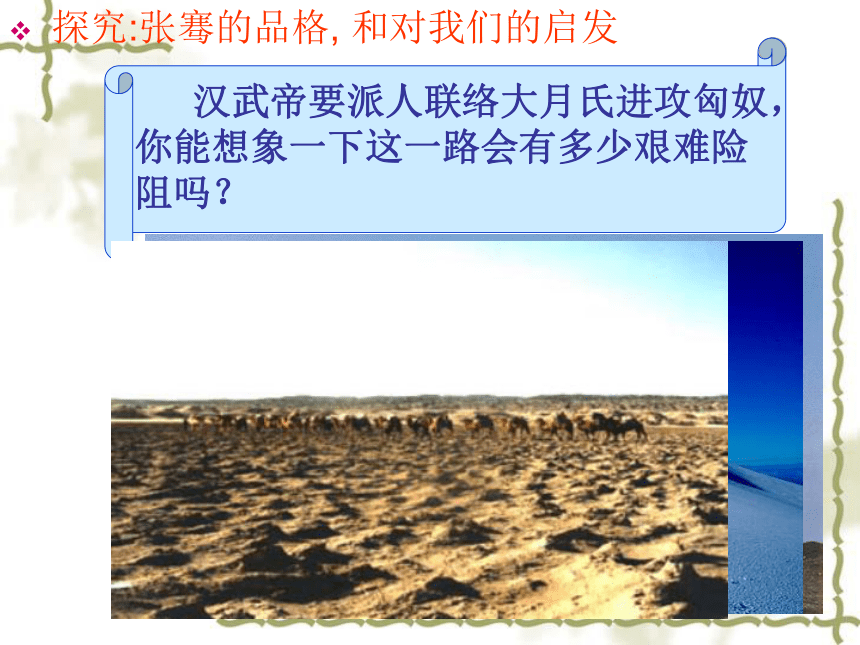 探究:张骞的品格,和对我们的启发

汉武帝要派人联络大月氏进攻匈奴,你能想象一下这一路会有多少艰难险阻吗?